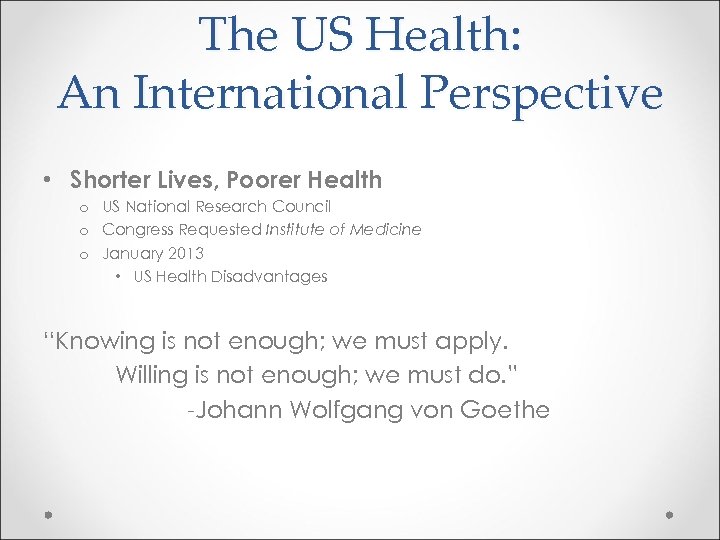 The US Health:
An International Perspective

• Shorter Lives, Poorer Health
  o US National Research Council
  o Congress Requested Institute of Medicine
  o January 2013
    • US Health Disadvantages

"Knowing is not enough; we must apply.
Willing is not enough; we must do."
-Johann Wolfgang von Goethe